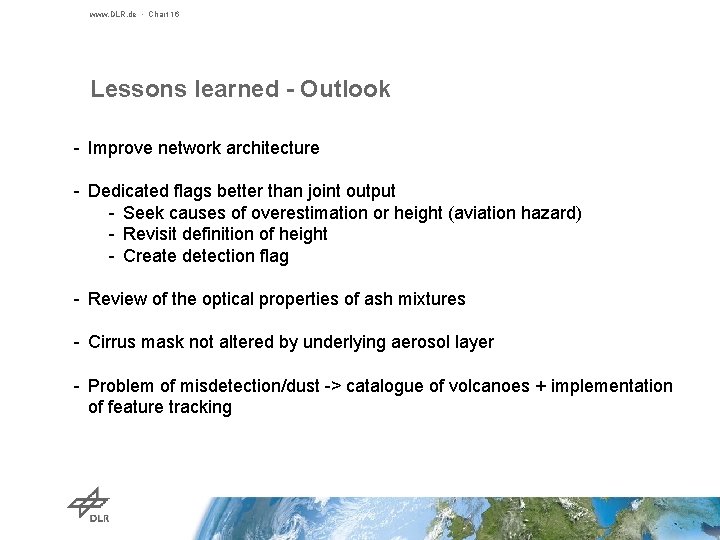 www.DLR.de · Chart 16

Lessons learned - Outlook

- Improve network architecture

- Dedicated flags better than joint output
  - Seek causes of overestimation or height (aviation hazard)
  - Revisit definition of height
  - Create detection flag

- Review of the optical properties of ash mixtures

- Cirrus mask not altered by underlying aerosol layer

- Problem of misdetection/dust -> catalogue of volcanoes + implementation of feature tracking

DLR